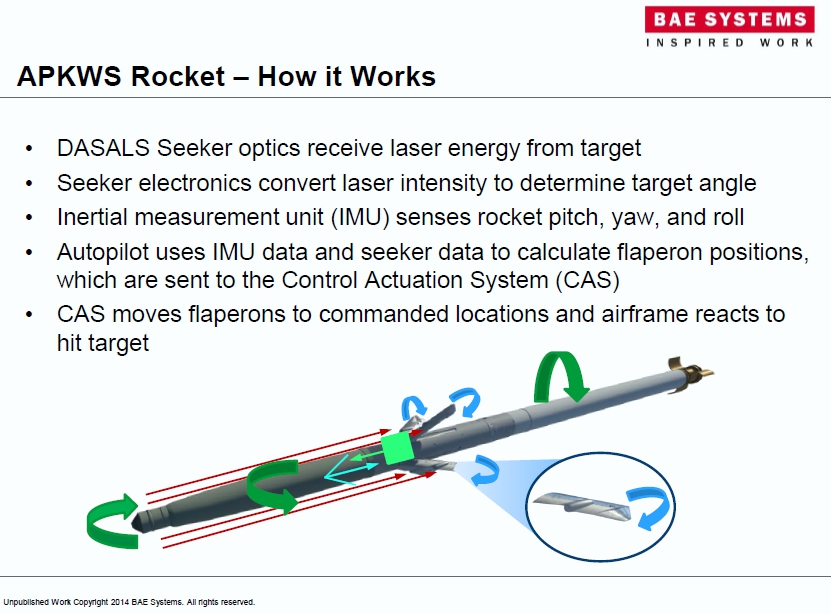 BAE SYSTEMS
INSPIRED WORK

APKWS Rocket – How it Works

• DASALS Seeker optics receive laser energy from target
• Seeker electronics convert laser intensity to determine target angle
• Inertial measurement unit (IMU) senses rocket pitch, yaw, and roll
• Autopilot uses IMU data and seeker data to calculate flaperon positions, which are sent to the Control Actuation System (CAS)
• CAS moves flaperons to commanded locations and airframe reacts to hit target

Unpublished Work Copyright 2014 BAE Systems. All rights reserved.